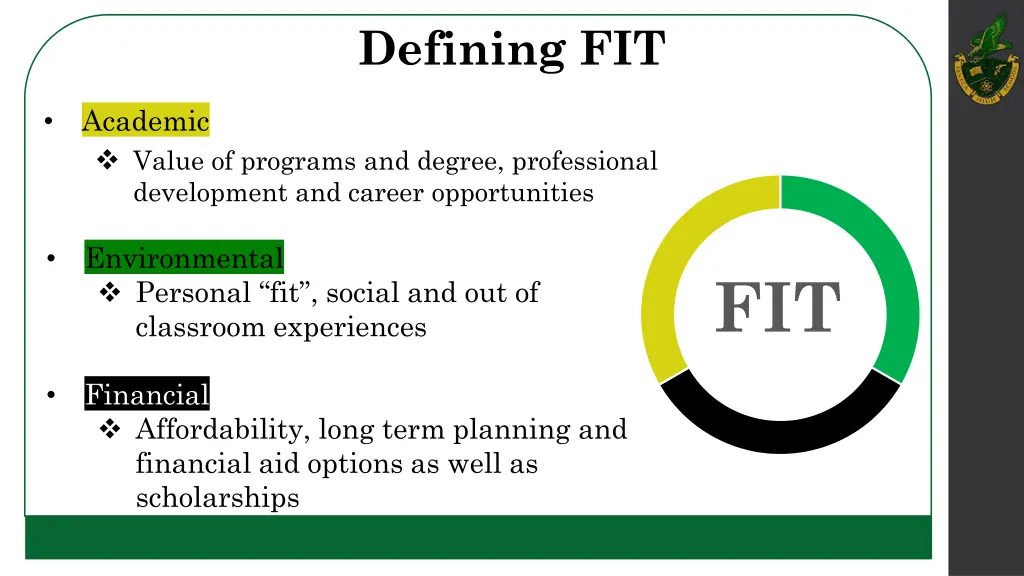 Defining FIT

• Academic
 ❖ Value of programs and degree, professional development and career opportunities

• Environmental
 ❖ Personal “fit”, social and out of classroom experiences

• Financial
 ❖ Affordability, long term planning and financial aid options as well as scholarships

FIT